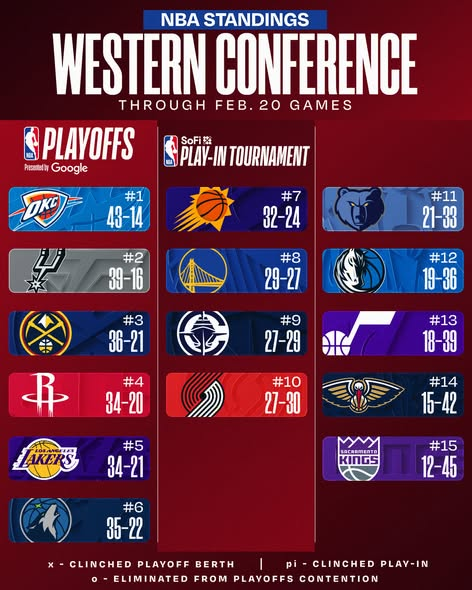 NBA STANDINGS
WESTERN CONFERENCE
THROUGH FEB. 20 GAMES

NBA PLAYOFFS
Presented by Google

OKC
#1
43-14

#2
39-16

#3
36-21

#4
34-20

LOS ANGELES LAKERS
#5
34-21

#6
35-22

NBA SoFi PLAY-IN TOURNAMENT

#7
32-24

#8
29-27

#9
27-29

#10
27-30

#11
21-33

#12
19-36

#13
18-39

#14
15-42

SACRAMENTO KINGS
#15
12-45

x - CLINCHED PLAYOFF BERTH | pi - CLINCHED PLAY-IN
o - ELIMINATED FROM PLAYOFFS CONTENTION